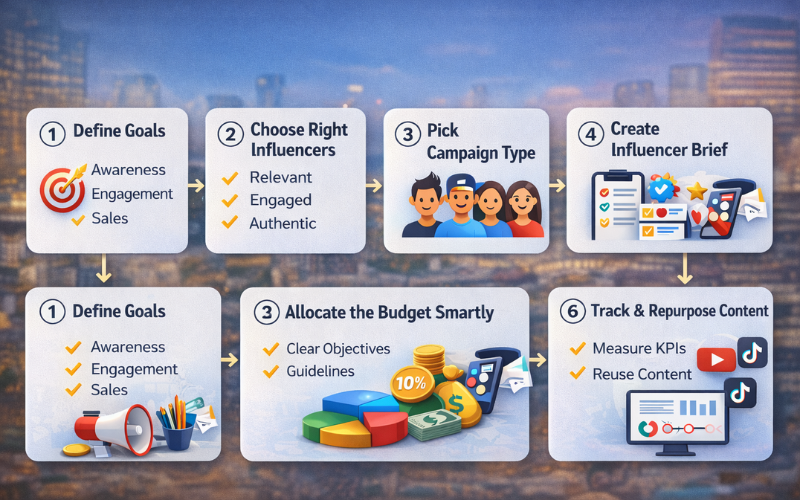 1 Define Goals

Awareness
Engagement
Sales

2 Choose Right Influencers

Relevant
Engaged
Authentic

3 Pick Campaign Type

4 Create Influencer Brief

1 Define Goals

Awareness
Engagement
Sales

3 Allocate the Budget Smartly

Clear Objectives
Guidelines

10%

$

6 Track & Repurpose Content

Measure KPIs
Reuse Content